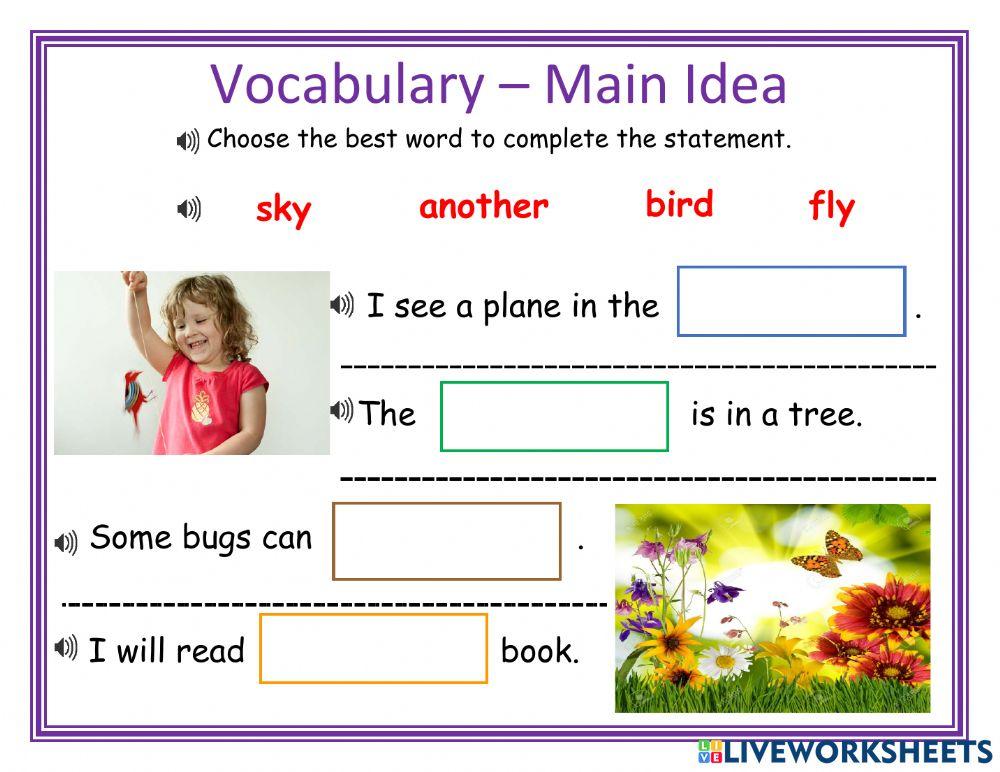 Vocabulary – Main Idea

Choose the best word to complete the statement.

sky another bird fly

I see a plane in the .

The is in a tree.

Some bugs can .

I will read book.

LIVEWORKSHEETS